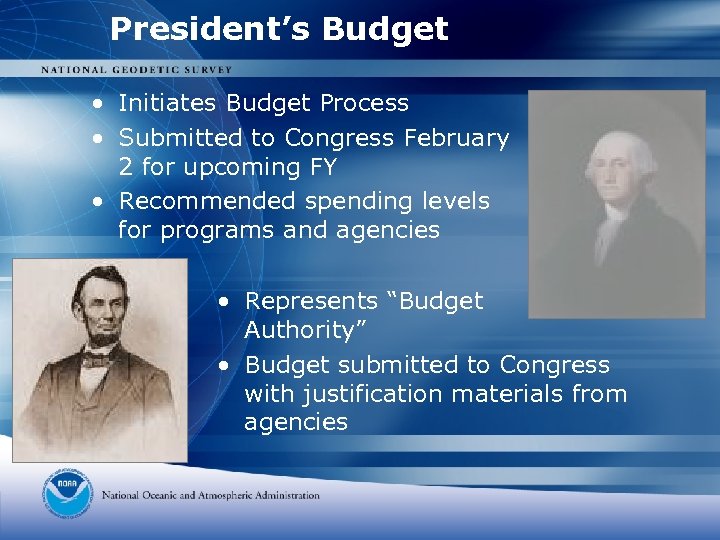 President's Budget

NATIONAL GEODETIC SURVEY

• Initiates Budget Process
• Submitted to Congress February 2 for upcoming FY
• Recommended spending levels for programs and agencies

• Represents "Budget Authority"
• Budget submitted to Congress with justification materials from agencies

NOAA

National Oceanic and Atmospheric Administration